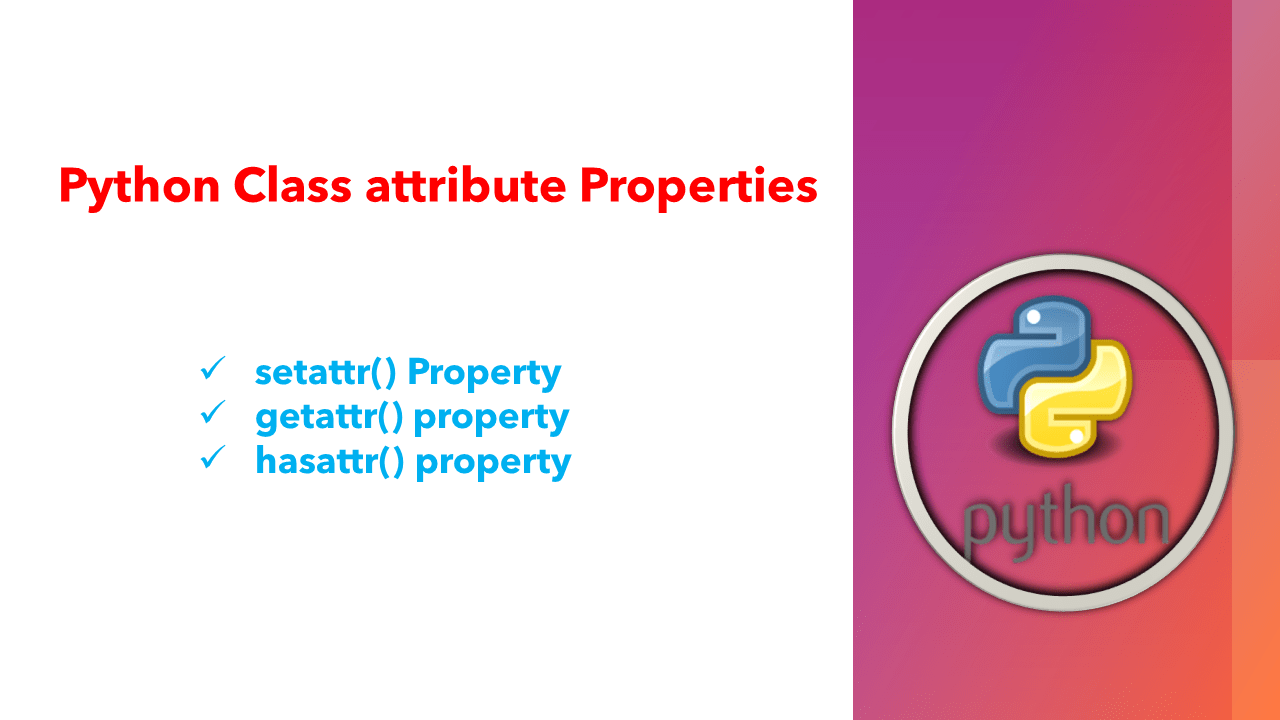 Python Class attribute Properties

✓ setattr() Property
✓ getattr() property
✓ hasattr() property

python